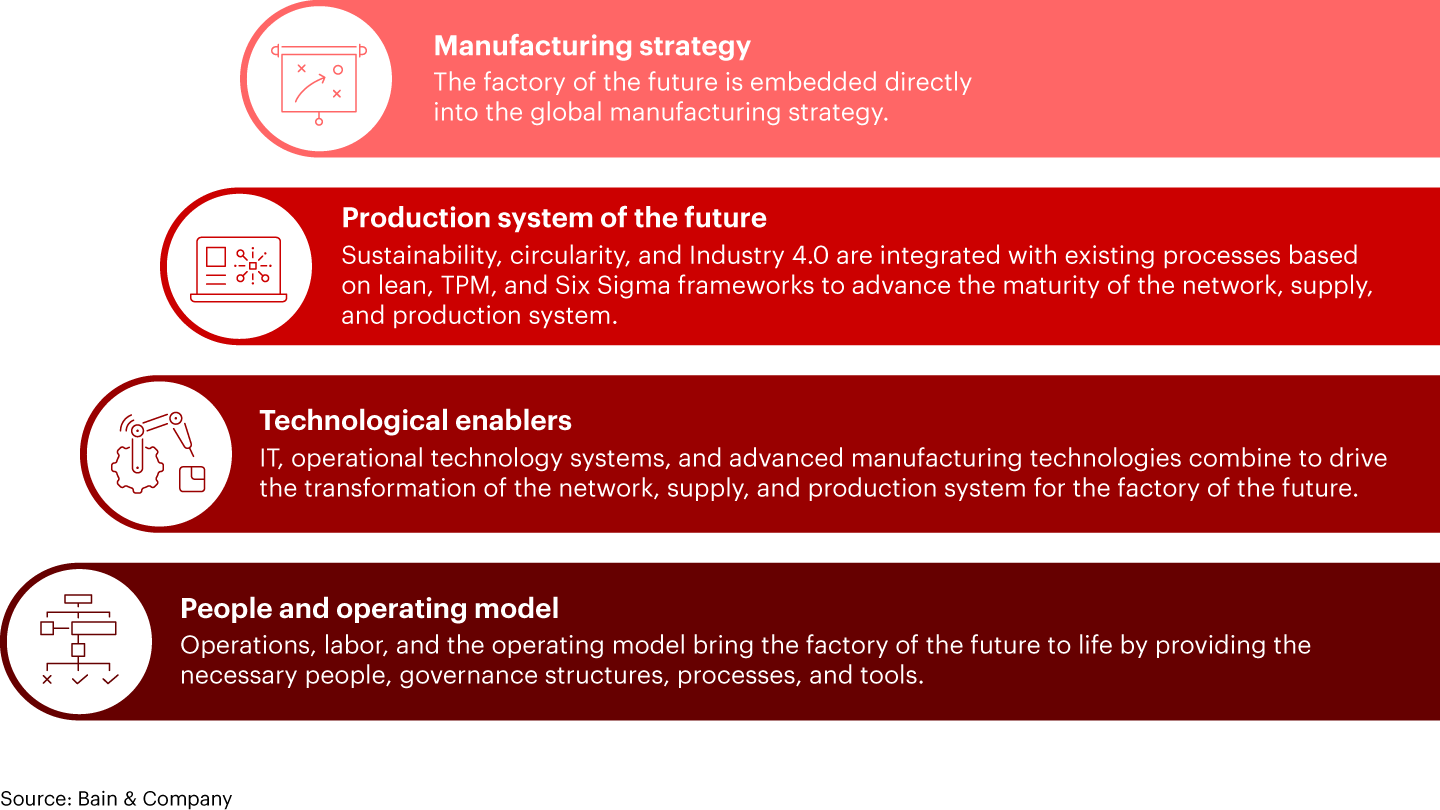 Manufacturing strategy
The factory of the future is embedded directly into the global manufacturing strategy.

Production system of the future
Sustainability, circularity, and Industry 4.0 are integrated with existing processes based on lean, TPM, and Six Sigma frameworks to advance the maturity of the network, supply, and production system.

Technological enablers
IT, operational technology systems, and advanced manufacturing technologies combine to drive the transformation of the network, supply, and production system for the factory of the future.

People and operating model
Operations, labor, and the operating model bring the factory of the future to life by providing the necessary people, governance structures, processes, and tools.

Source: Bain & Company